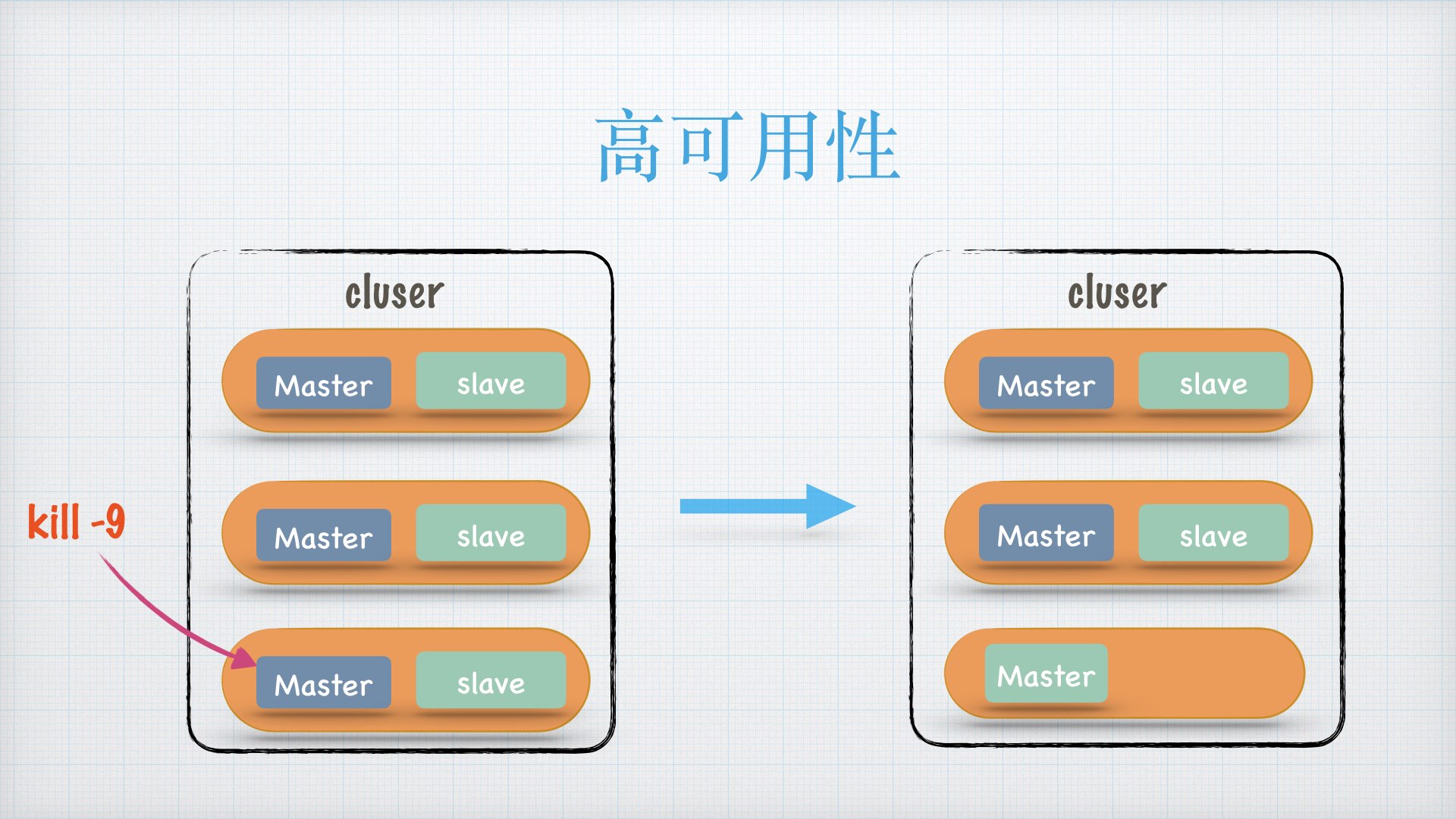 高可用性

cluser

Master slave

Master slave

kill -9

Master slave

cluser

Master slave

Master slave

Master